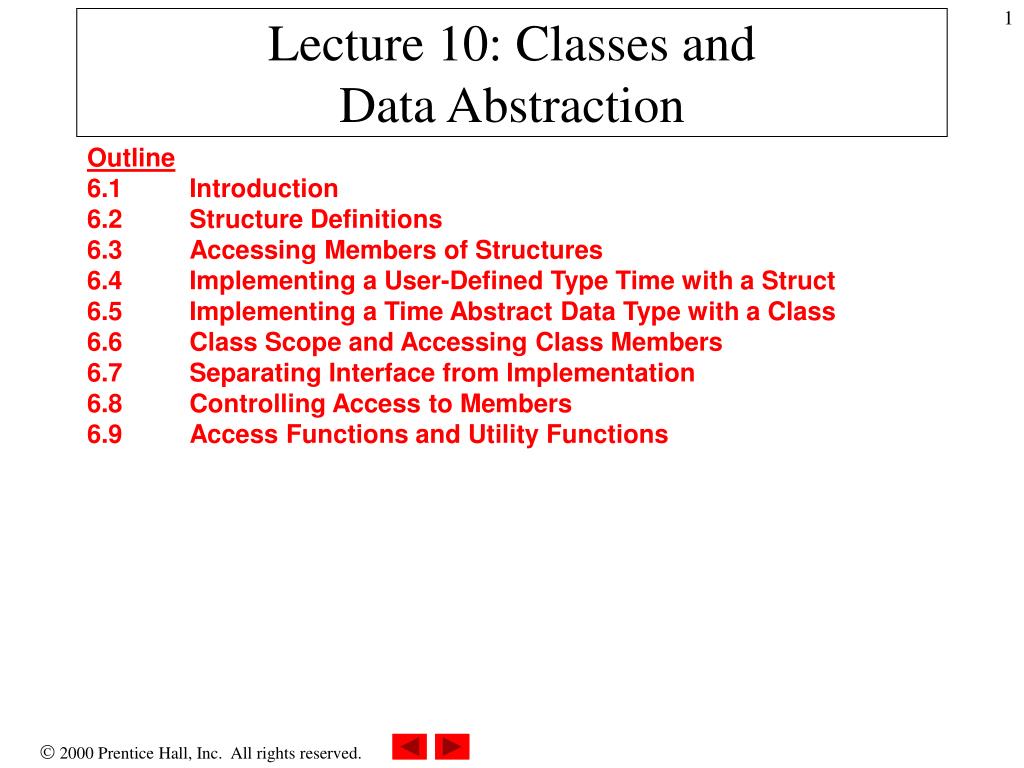 1

Lecture 10: Classes and Data Abstraction

Outline
6.1 Introduction
6.2 Structure Definitions
6.3 Accessing Members of Structures
6.4 Implementing a User-Defined Type Time with a Struct
6.5 Implementing a Time Abstract Data Type with a Class
6.6 Class Scope and Accessing Class Members
6.7 Separating Interface from Implementation
6.8 Controlling Access to Members
6.9 Access Functions and Utility Functions

© 2000 Prentice Hall, Inc. All rights reserved.